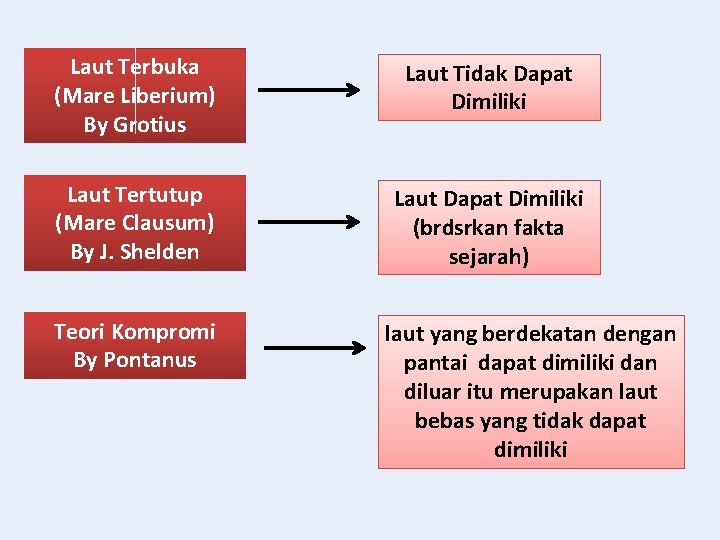 Laut Terbuka
(Mare Liberium)
By Grotius

Laut Tidak Dapat Dimiliki

Laut Tertutup
(Mare Clausum)
By J. Shelden

Laut Dapat Dimiliki (brdsrkan fakta sejarah)

Teori Kompromi
By Pontanus

laut yang berdekatan dengan pantai dapat dimiliki dan diluar itu merupakan laut bebas yang tidak dapat dimiliki